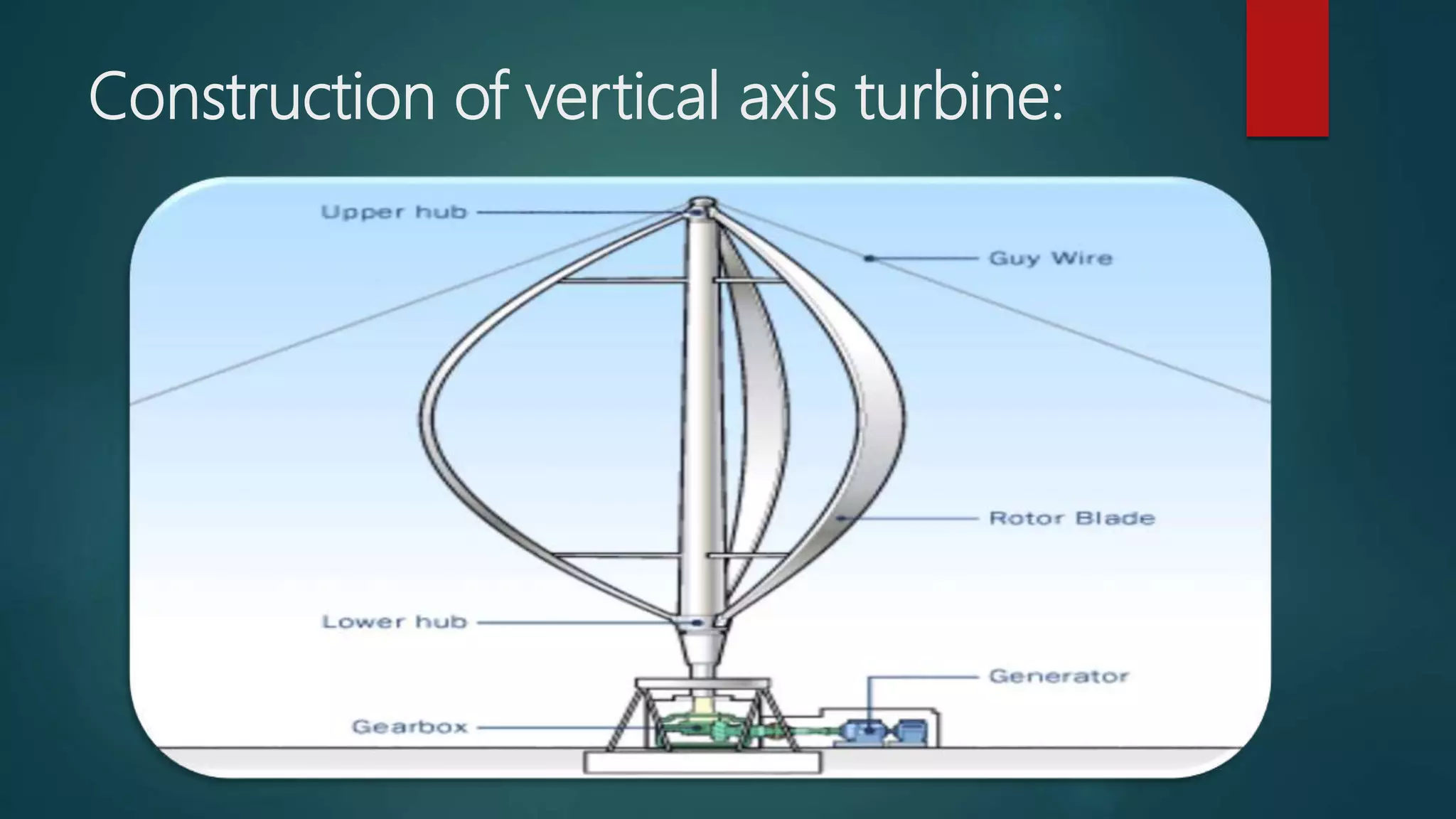 Construction of vertical axis turbine:

Upper hub

Guy Wire

Rotor Blade

Lower hub

Generator

Gearbox